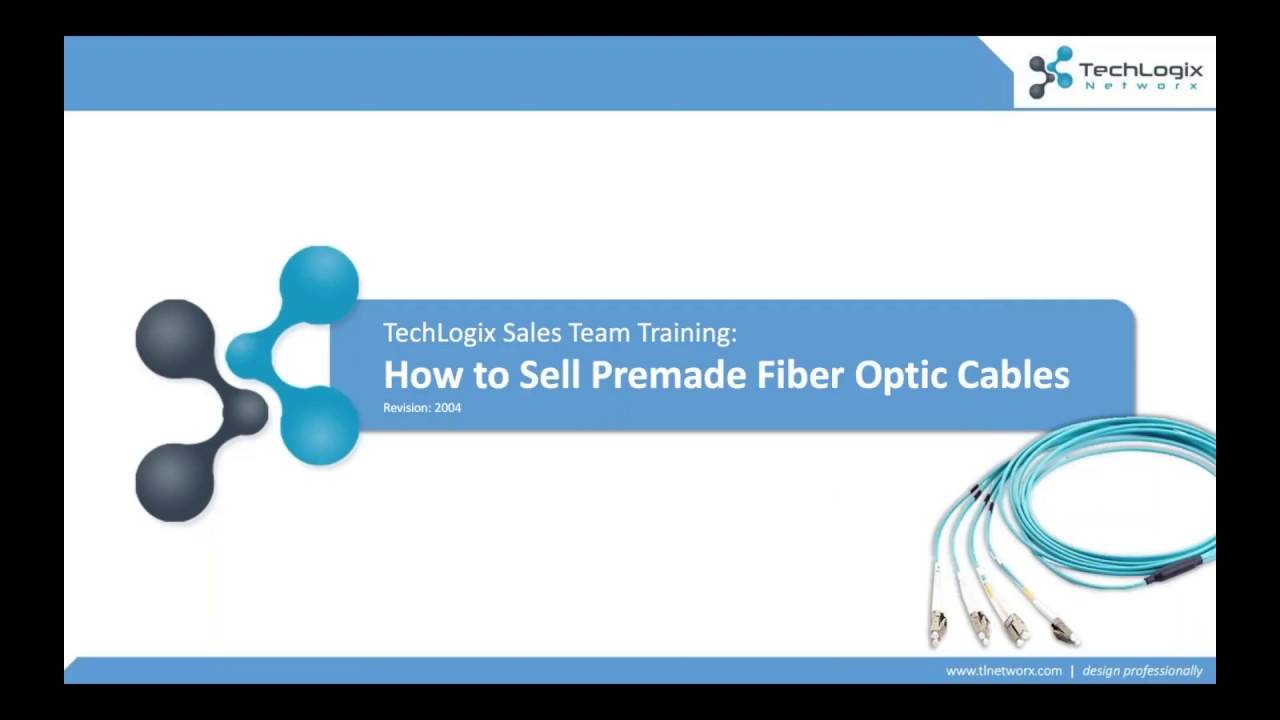 TechLogix Networx

TechLogix Sales Team Training:
How to Sell Premade Fiber Optic Cables
Revision: 2004

www.tlnetworx.com | design professionally